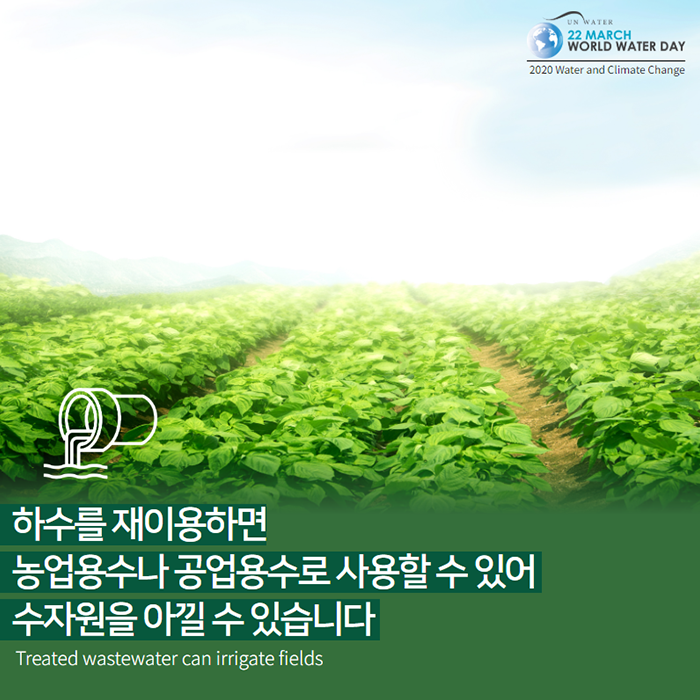 UN WATER
22 MARCH
WORLD WATER DAY
2020 Water and Climate Change

하수를 재이용하면
농업용수나 공업용수로 사용할 수 있어
수자원을 아낄 수 있습니다

Treated wastewater can irrigate fields